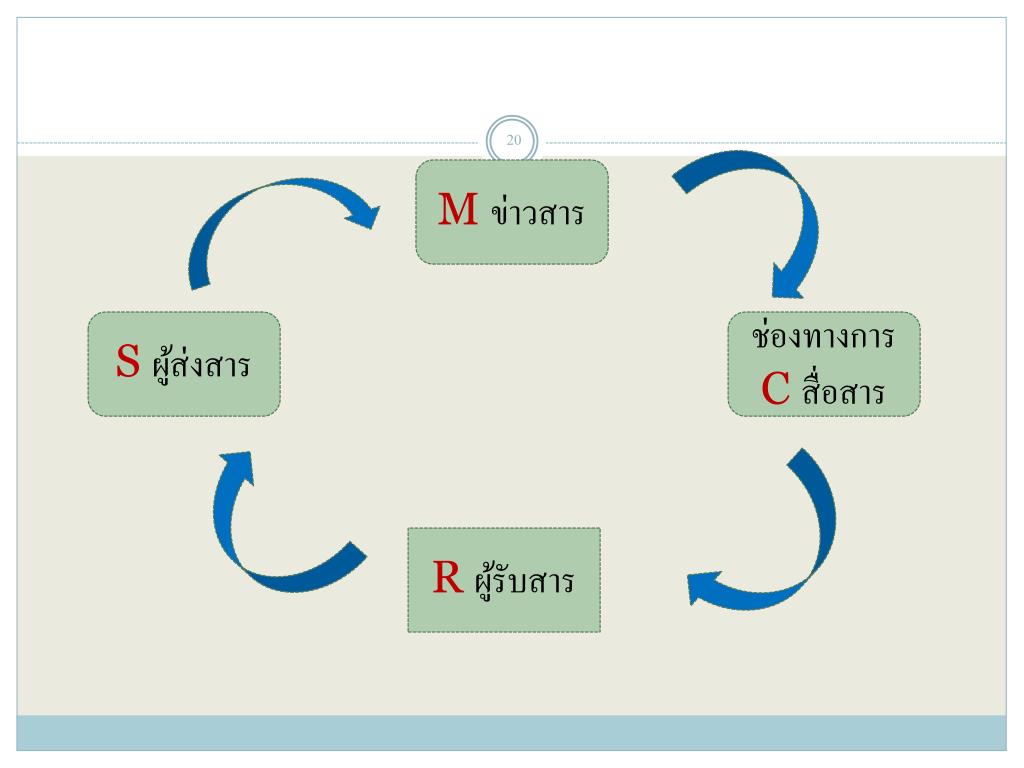 20

M ข่าวสาร

S ผู้ส่งสาร

ช่องทางการ
C สื่อสาร

R ผู้รับสาร